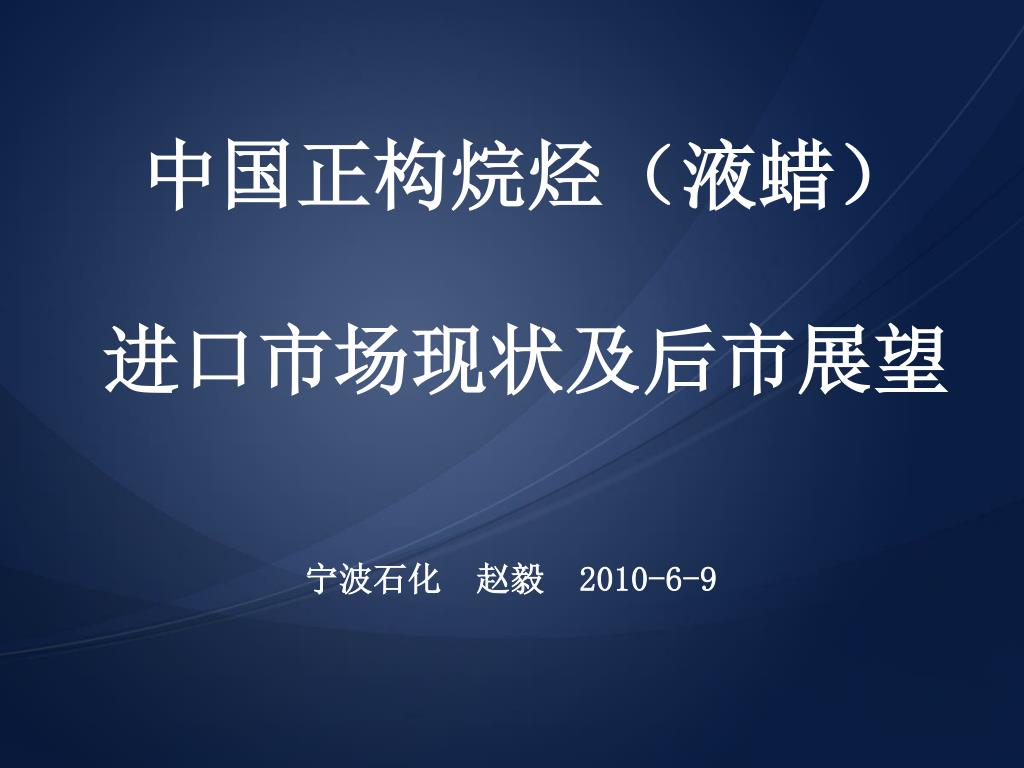 中国正构烷烃（液蜡）

进口市场现状及后市展望

宁波石化　赵毅　2010-6-9